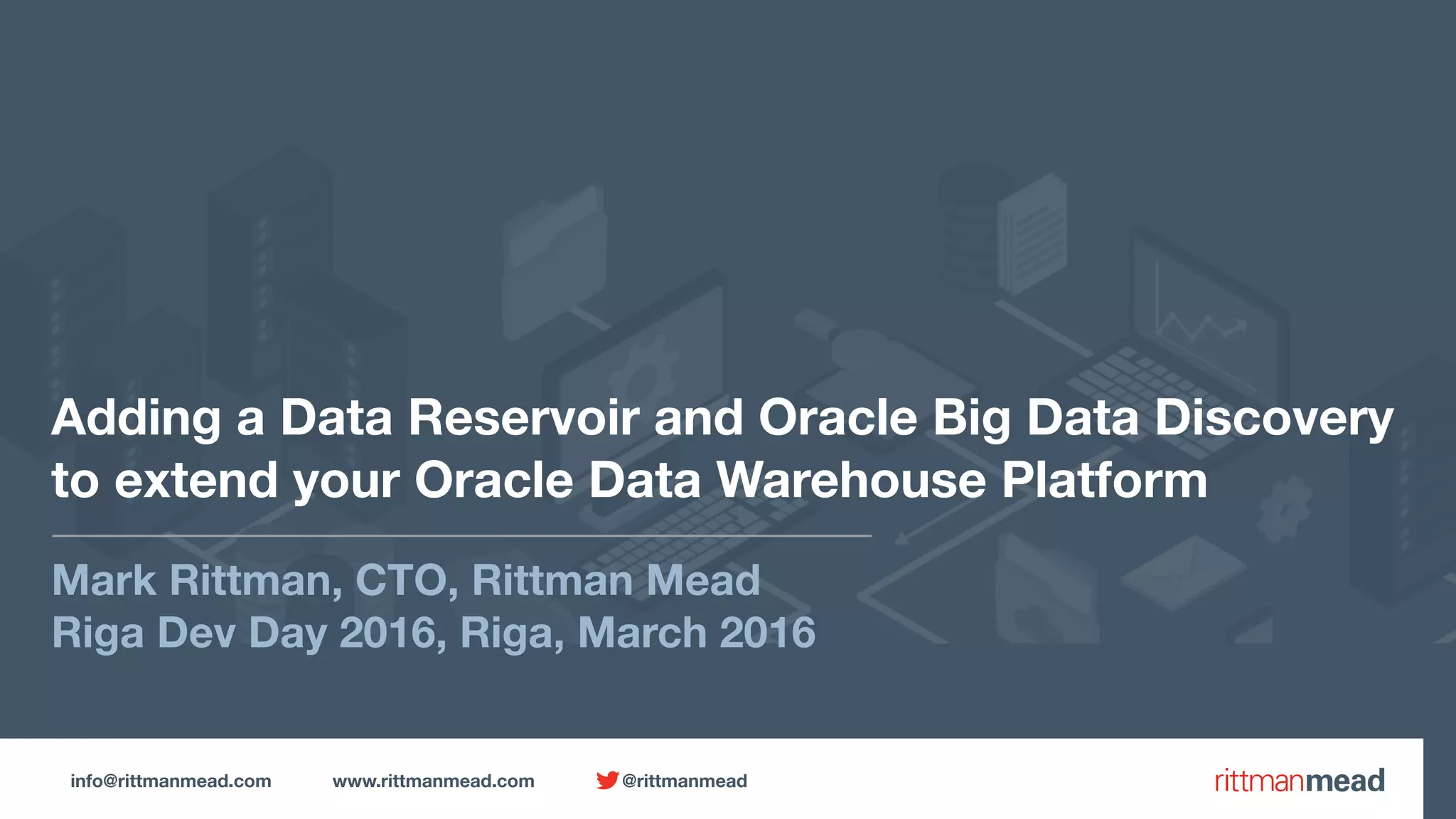 Adding a Data Reservoir and Oracle Big Data Discovery to extend your Oracle Data Warehouse Platform

Mark Rittman, CTO, Rittman Mead
Riga Dev Day 2016, Riga, March 2016

info@rittmanmead.com www.rittmanmead.com @rittmanmead rittmanmead